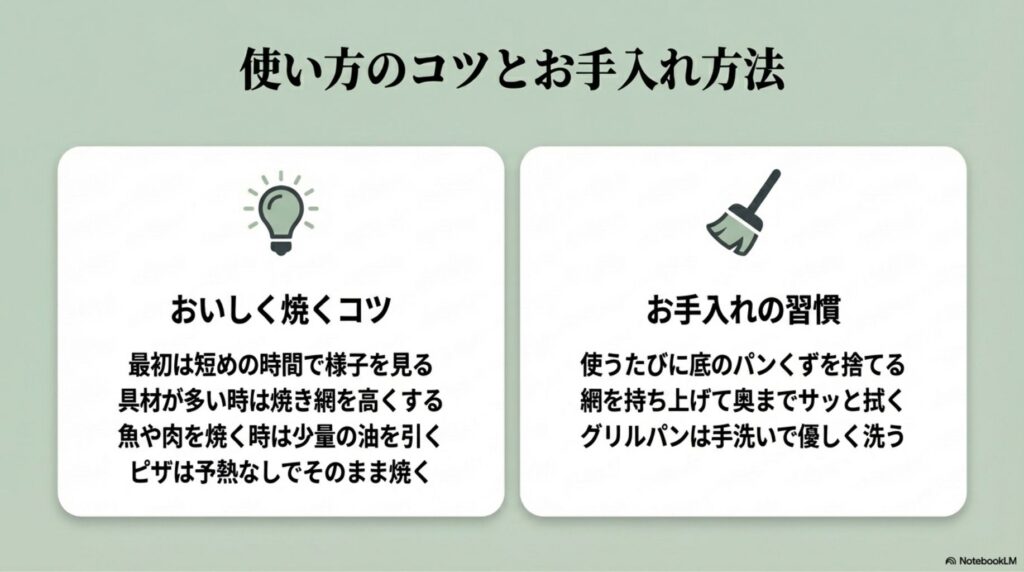 使い方のコツとお手入れ方法

おいしく焼くコツ

最初は短めの時間で様子を見る
具材が多い時は焼き網を高くする
魚や肉を焼く時は少量の油を引く
ピザは予熱なしでそのまま焼く

お手入れの習慣

使うたびに底のパンくずを捨てる
網を持ち上げて奥までサッと拭く
グリルパンは手洗いで優しく洗う

NotebookLM